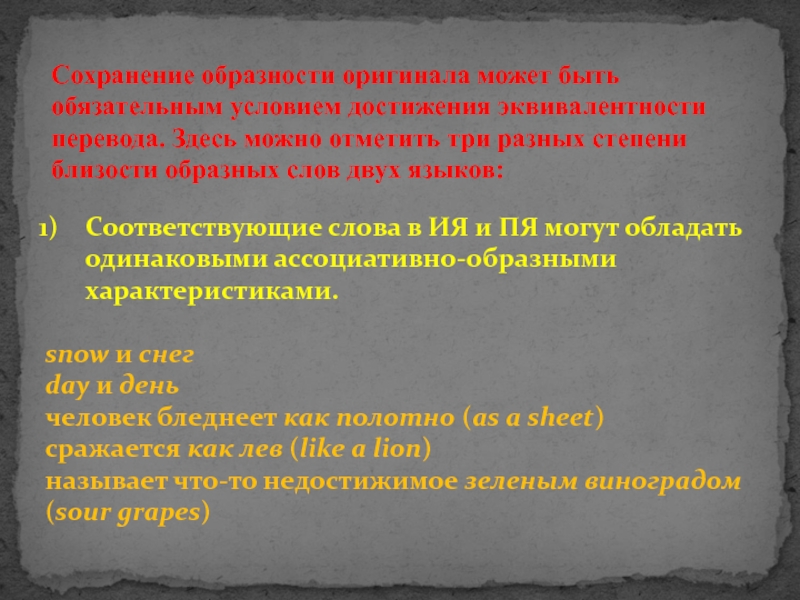 Сохранение образности оригинала может быть обязательным условием достижения эквивалентности перевода. Здесь можно отметить три разных степени близости образных слов двух языков:

1) Соответствующие слова в ИЯ и ПЯ могут обладать одинаковыми ассоциативно-образными характеристиками.

snow и снег
day и день
человек бледнеет как полотно (as a sheet)
сражается как лев (like a lion)
называет что-то недостижимое зеленым виноградом (sour grapes)